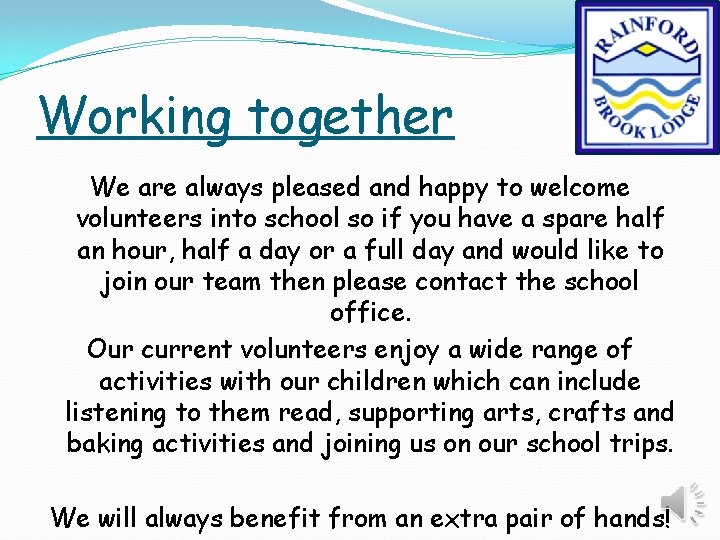 RAINFORD
BROOK LODGE

Working together

We are always pleased and happy to welcome volunteers into school so if you have a spare half an hour, half a day or a full day and would like to join our team then please contact the school office.

Our current volunteers enjoy a wide range of activities with our children which can include listening to them read, supporting arts, crafts and baking activities and joining us on our school trips.

We will always benefit from an extra pair of hands!